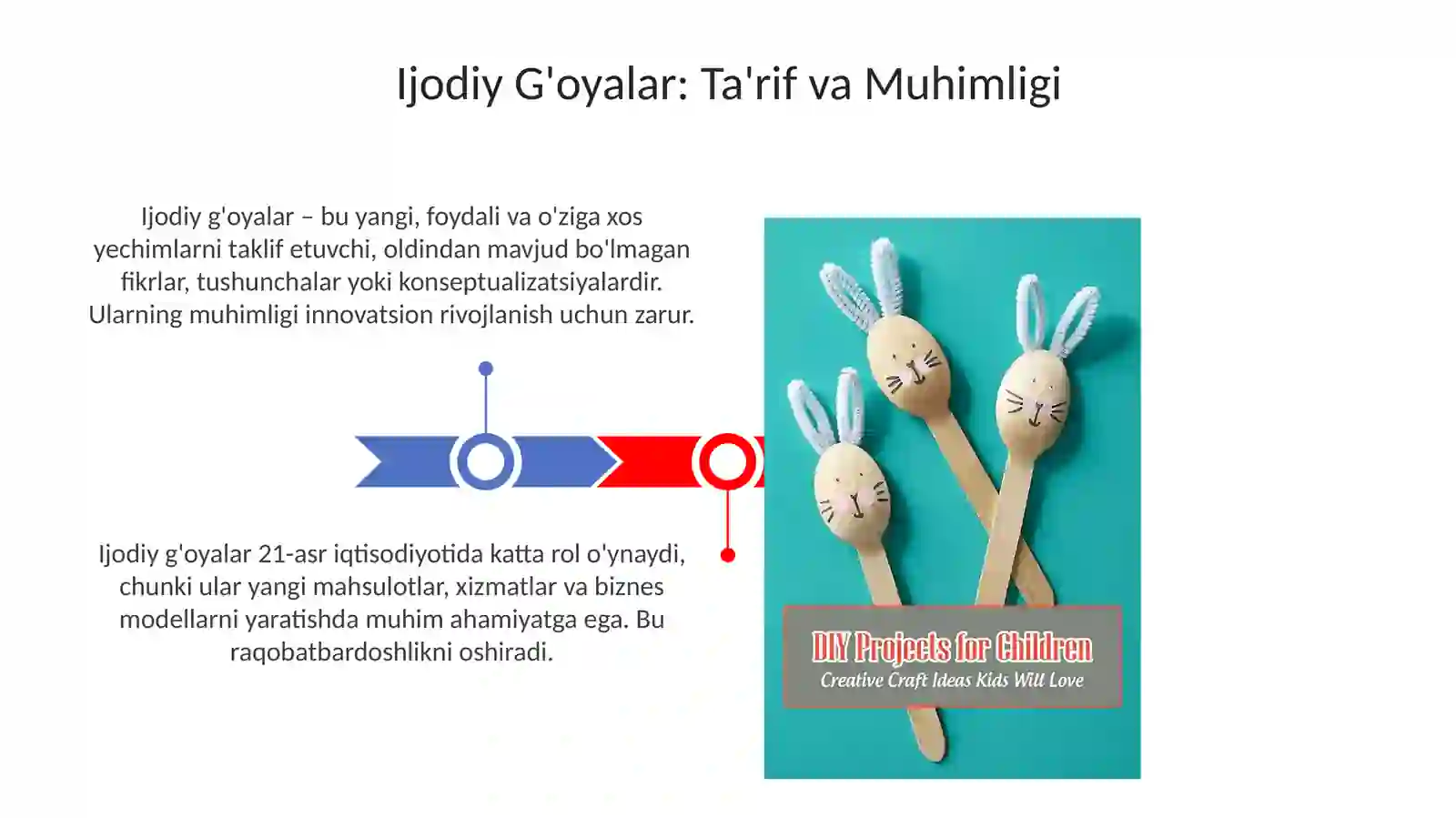 Ijodiy G'oyalar: Ta'rif va Muhimligi

Ijodiy g'oyalar – bu yangi, foydali va o'ziga xos yechimlarni taklif etuvchi, oldindan mavjud bo'lmagan fikrlar, tushunchalar yoki konseptualizatsiyalardir. Ularning muhimligi innovatsion rivojlanish uchun zarur.

Ijodiy g'oyalar 21-asr iqtisodiyotida katta rol o'ynaydi, chunki ular yangi mahsulotlar, xizmatlar va biznes modellarni yaratishda muhim ahamiyatga ega. Bu raqobatbardoshlikni oshiradi.

DIY Projects for Children
Creative Craft Ideas Kids Will Love